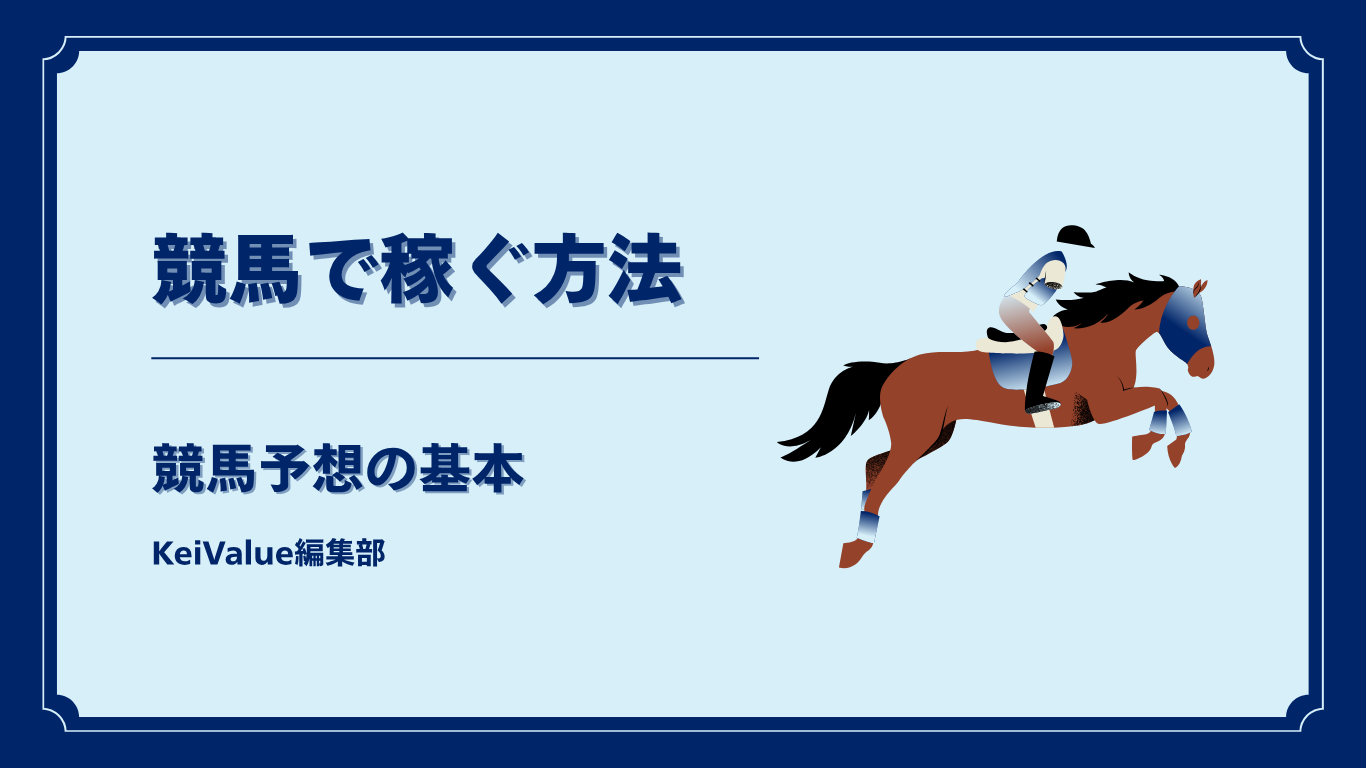 競馬で稼ぐ方法

競馬予想の基本

KeiValue編集部